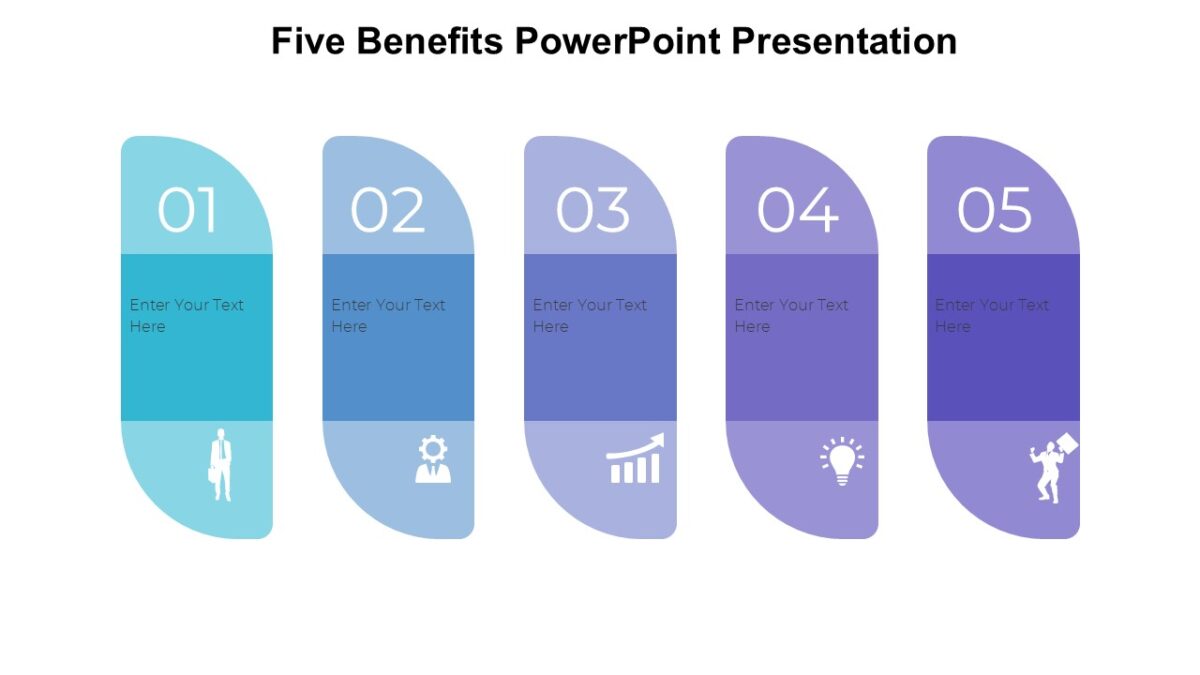 Five Benefits PowerPoint Presentation

01

Enter Your Text Here

02

Enter Your Text Here

03

Enter Your Text Here

04

Enter Your Text Here

05

Enter Your Text Here